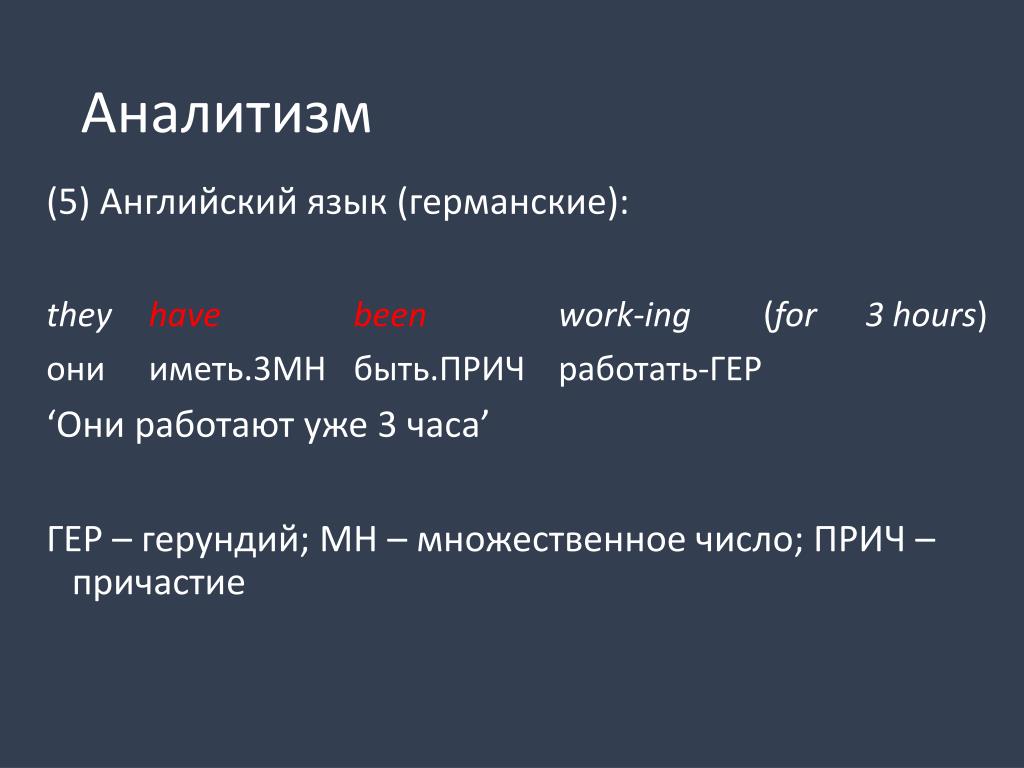 Аналитизм

(5) Английский язык (германские):

they have been work-ing (for 3 hours)
они иметь.3МН быть.ПРИЧ работать-ГЕР
‘Они работают уже 3 часа’

ГЕР – герундий; МН – множественное число; ПРИЧ – причастие